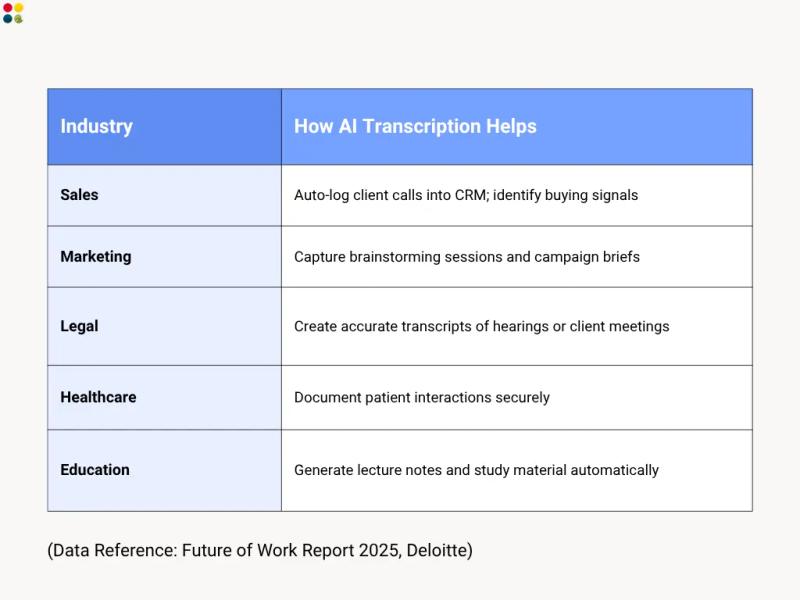 | Industry | How AI Transcription Helps |
|---|---|
| Sales | Auto-log client calls into CRM; identify buying signals |
| Marketing | Capture brainstorming sessions and campaign briefs |
| Legal | Create accurate transcripts of hearings or client meetings |
| Healthcare | Document patient interactions securely |
| Education | Generate lecture notes and study material automatically |

(Data Reference: Future of Work Report 2025, Deloitte)